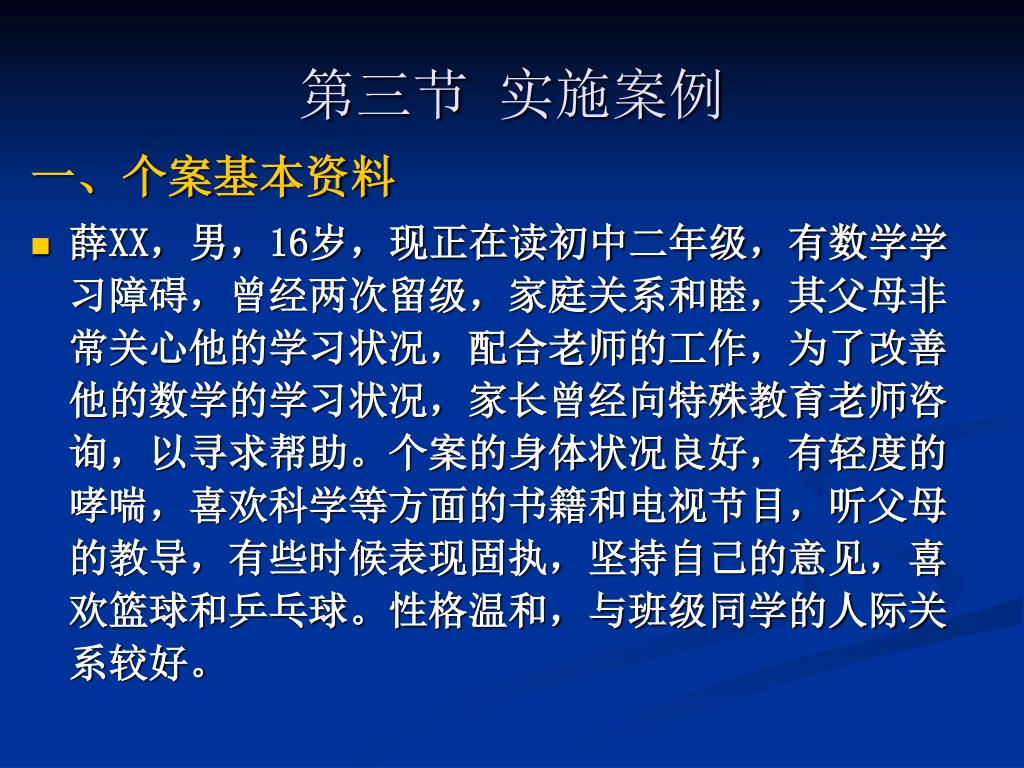 第三节 实施案例

一、个案基本资料

薛XX，男，16岁，现正在读初中二年级，有数学学习障碍，曾经两次留级，家庭关系和睦，其父母非常关心他的学习状况，配合老师的工作，为了改善他的数学的学习状况，家长曾经向特殊教育老师咨询，以寻求帮助。个案的身体状况良好，有轻度的哮喘，喜欢科学等方面的书籍和电视节目，听父母的教导，有些时候表现固执，坚持自己的意见，喜欢篮球和乒乓球。性格温和，与班级同学的人际关系较好。